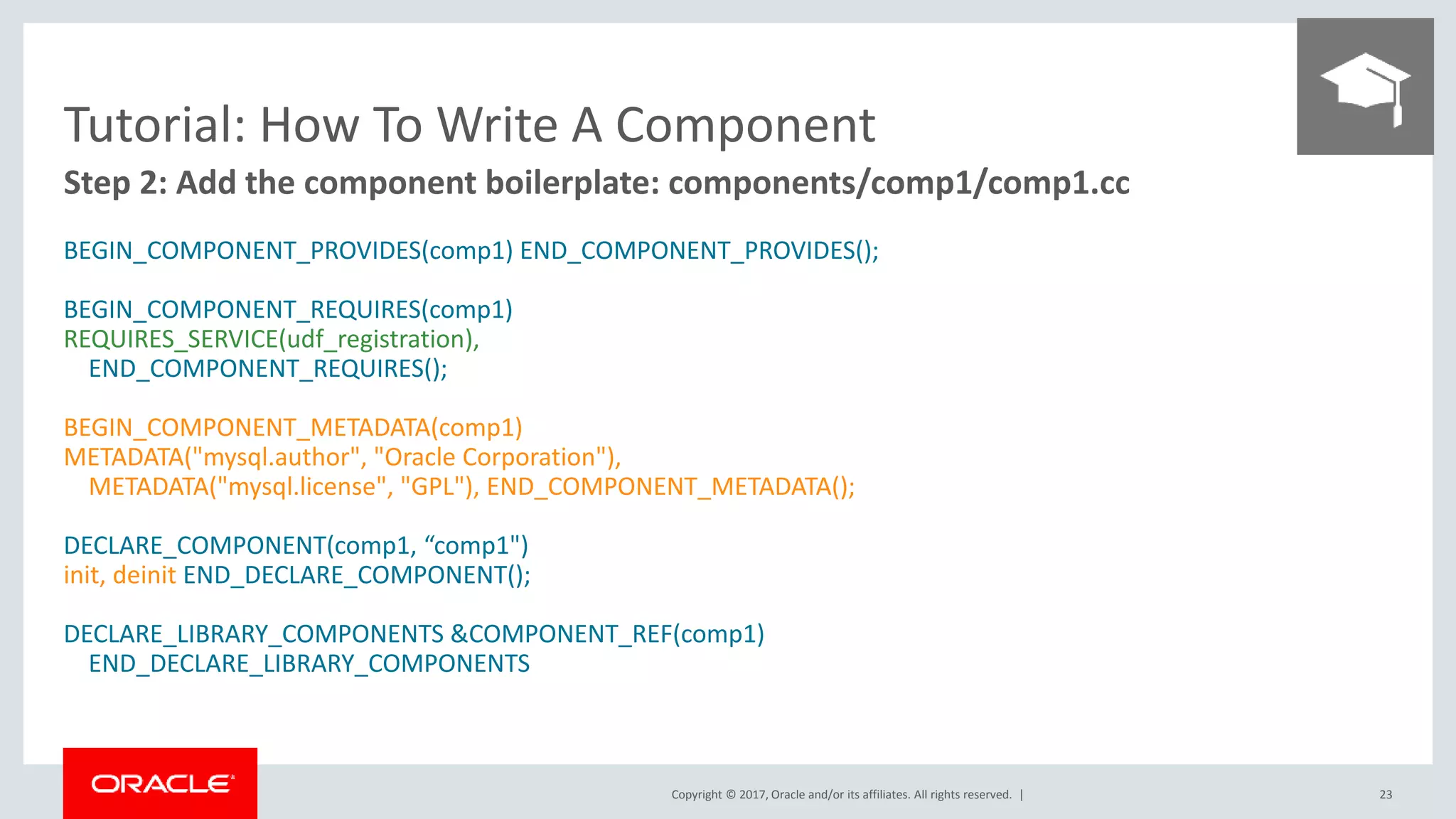 Tutorial: How To Write A Component

Step 2: Add the component boilerplate: components/comp1/comp1.cc

BEGIN_COMPONENT_PROVIDES(comp1) END_COMPONENT_PROVIDES();

BEGIN_COMPONENT_REQUIRES(comp1)
REQUIRES_SERVICE(udf_registration),
END_COMPONENT_REQUIRES();

BEGIN_COMPONENT_METADATA(comp1)
METADATA("mysql.author", "Oracle Corporation"),
METADATA("mysql.license", "GPL"), END_COMPONENT_METADATA();

DECLARE_COMPONENT(comp1, “comp1")
init, deinit END_DECLARE_COMPONENT();

DECLARE_LIBRARY_COMPONENTS &COMPONENT_REF(comp1)
END_DECLARE_LIBRARY_COMPONENTS

ORACLE

Copyright © 2017, Oracle and/or its affiliates. All rights reserved. |

23